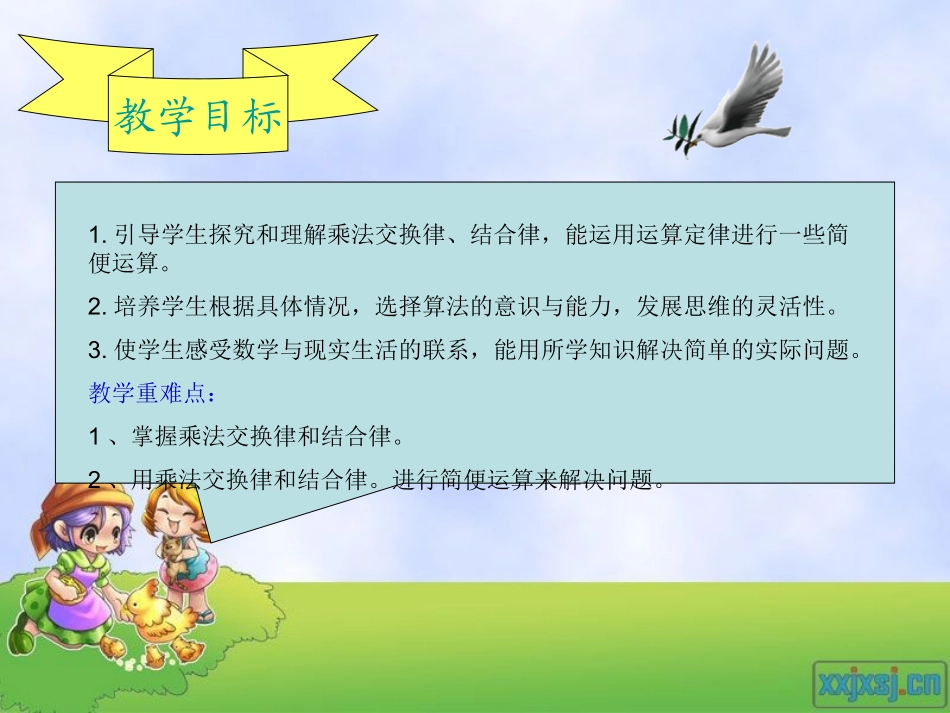 教学目标

1. 引导学生探究和理解乘法交换律、结合律，能运用运算定律进行一些简便运算。

2. 培养学生根据具体情况，选择算法的意识与能力，发展思维的灵活性。

3. 使学生感受数学与现实生活的联系，能用所学知识解决简单的实际问题。

教学重难点：

1 、掌握乘法交换律和结合律。

2 、用乘法交换律和结合律。进行简便运算来解决问题。

xxjxsj.cn